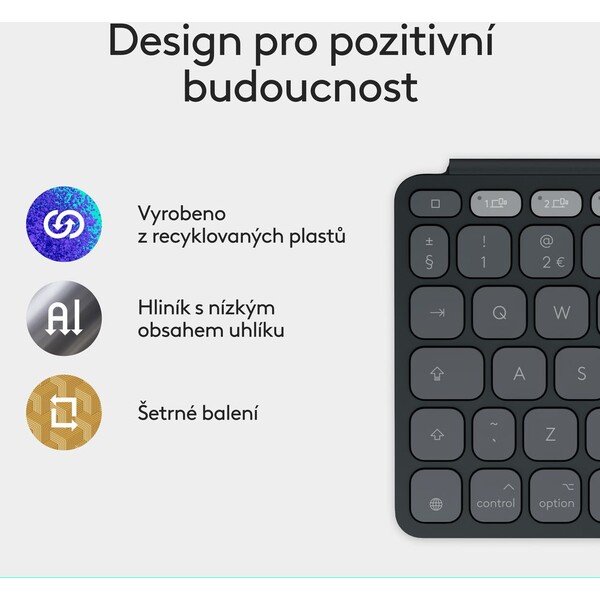 Design pro pozitivní budoucnost

Vyrobeno z recyklovaných plastů

Al

Hliník s nízkým obsahem uhlíku

Šetrné balení

1

2

±
§

!
1

@
2 €

Q

W

A

S

~
`

Z

control

option